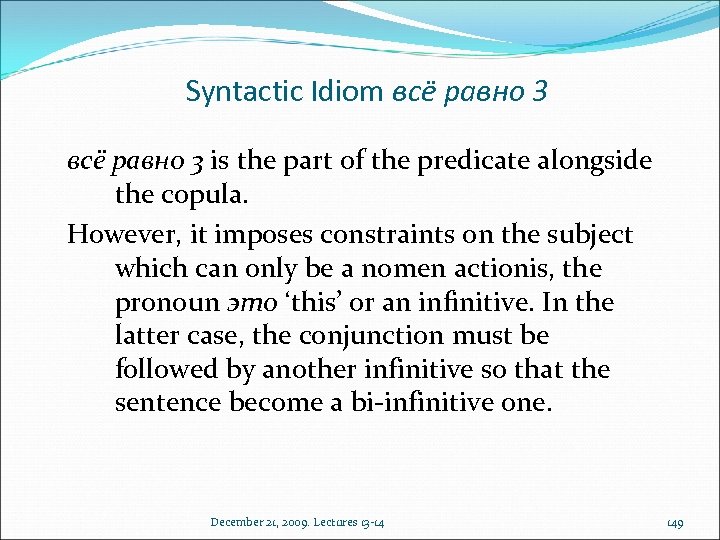 Syntactic Idiom всё равно 3

всё равно 3 is the part of the predicate alongside the copula.

However, it imposes constraints on the subject which can only be a nomen actionis, the pronoun это ‘this’ or an infinitive. In the latter case, the conjunction must be followed by another infinitive so that the sentence become a bi-infinitive one.

December 21, 2009. Lectures 13-14

149